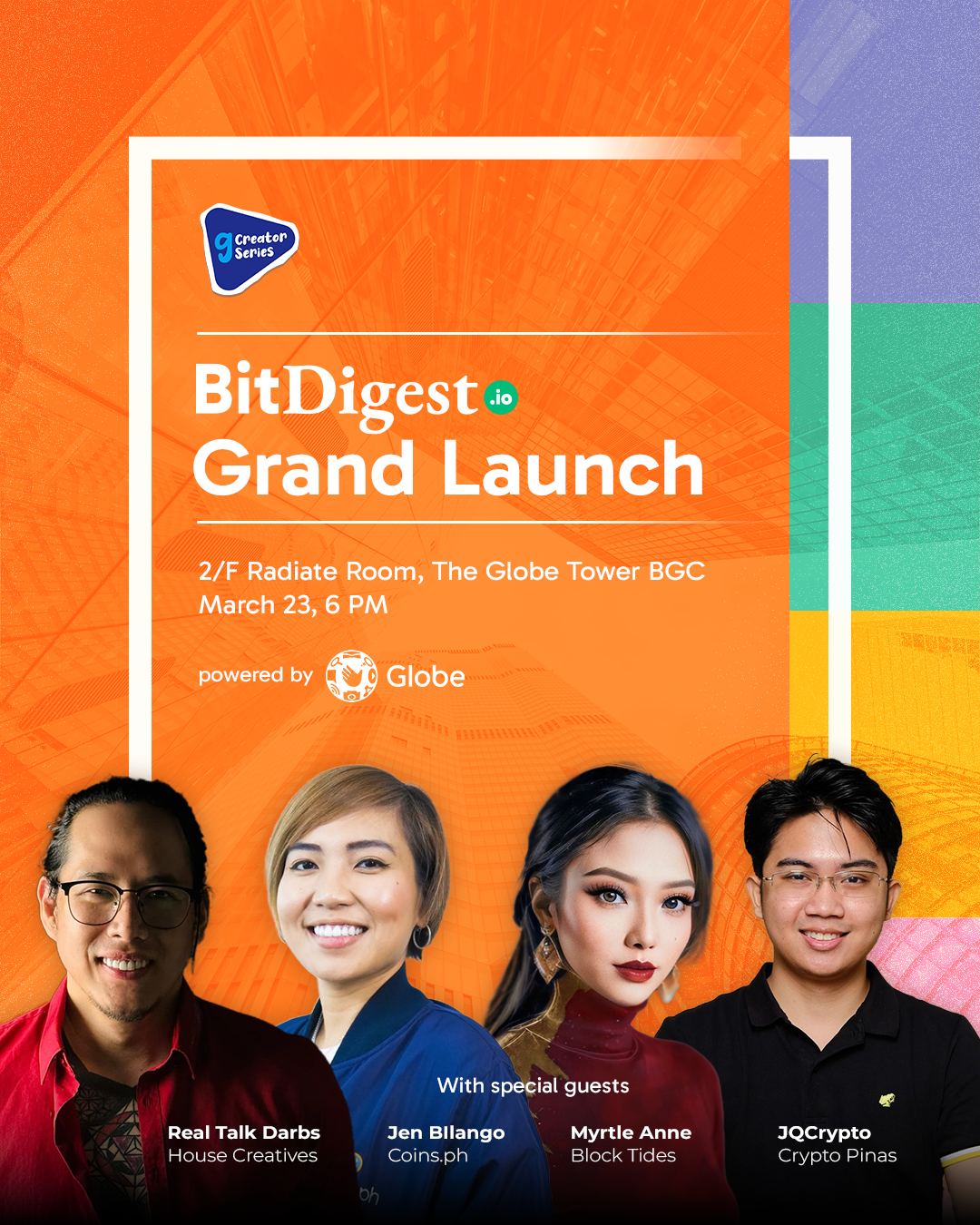 g Creator Series

BitDigest.io
Grand Launch

2/F Radiate Room, The Globe Tower BGC
March 23, 6 PM

powered by Globe

With special guests

Real Talk Darbs
House Creatives

Jen BIlango
Coins.ph

Myrtle Anne
Block Tides

JQCrypto
Crypto Pinas